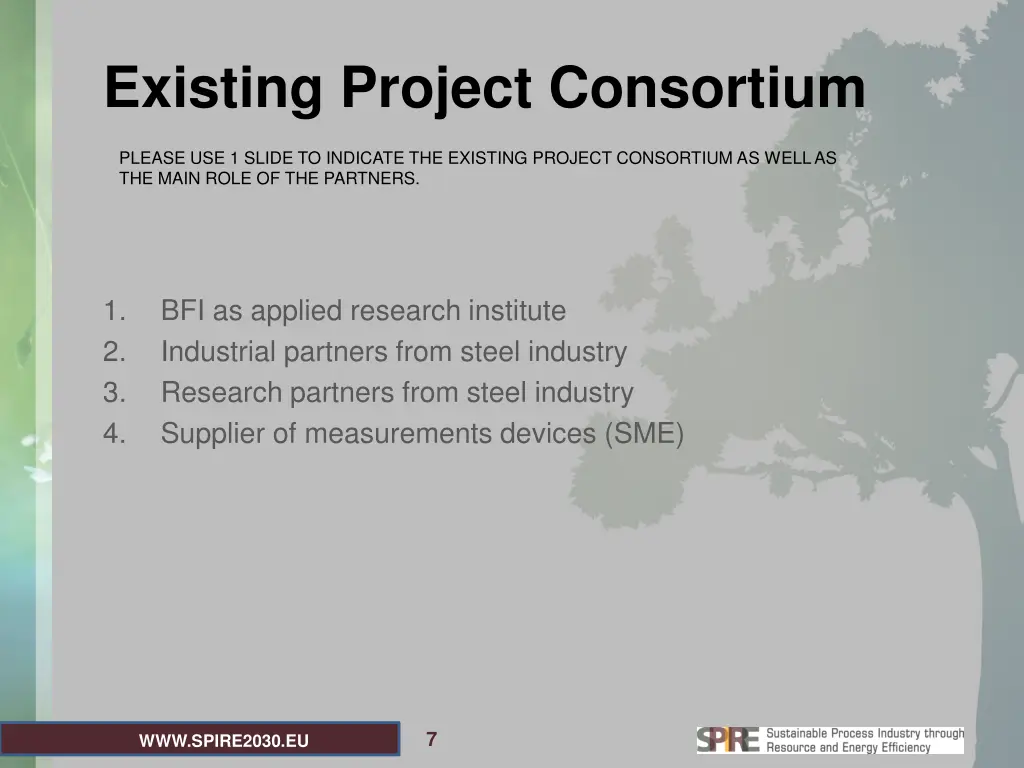 Existing Project Consortium

PLEASE USE 1 SLIDE TO INDICATE THE EXISTING PROJECT CONSORTIUM AS WELL AS THE MAIN ROLE OF THE PARTNERS.

1. BFI as applied research institute
2. Industrial partners from steel industry
3. Research partners from steel industry
4. Supplier of measurements devices (SME)

WWW.SPIRE2030.EU

7

SPIRE Sustainable Process Industry through Resource and Energy Efficiency